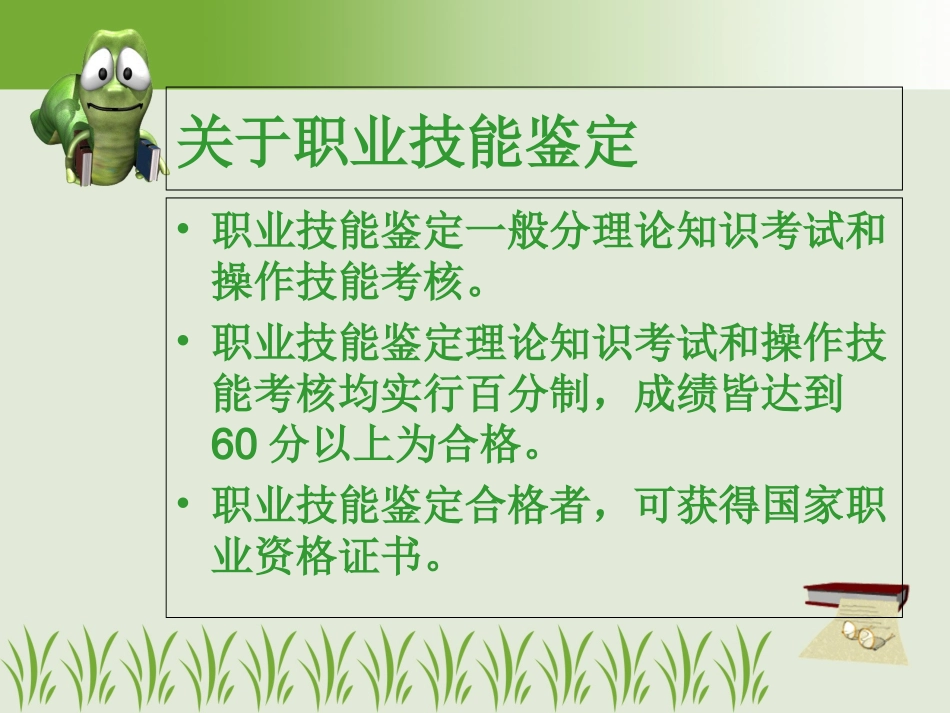 关于职业技能鉴定

• 职业技能鉴定一般分理论知识考试和操作技能考核。

• 职业技能鉴定理论知识考试和操作技能考核均实行百分制，成绩皆达到 60 分以上为合格。

• 职业技能鉴定合格者，可获得国家职业资格证书。